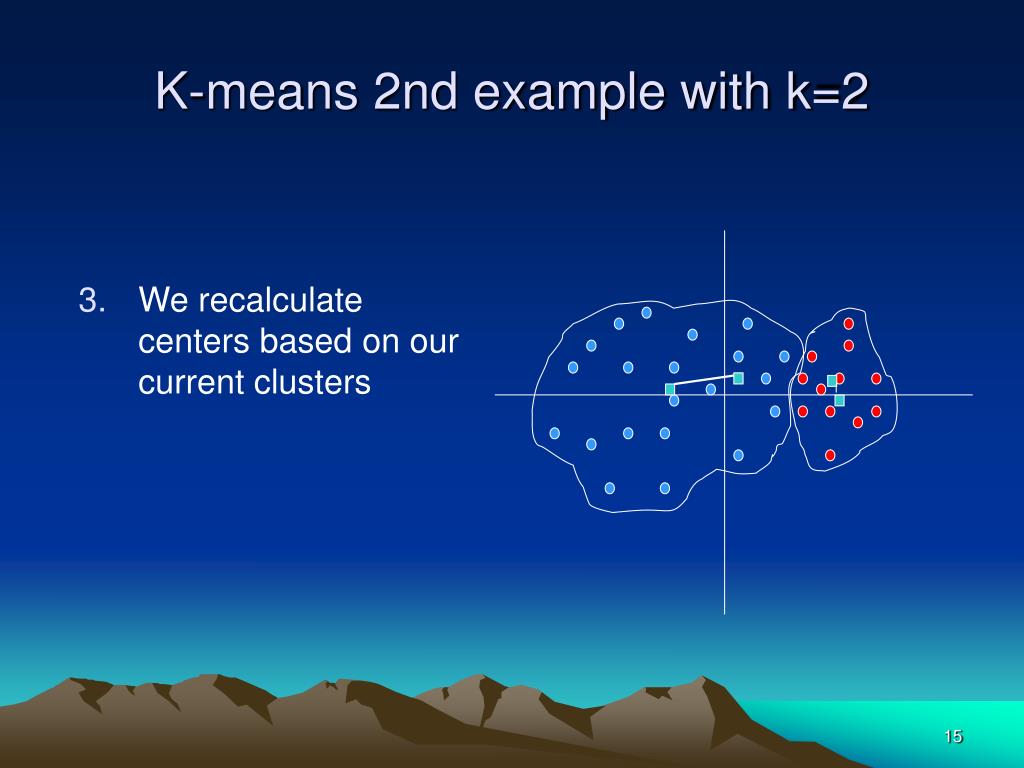 K-means 2nd example with k=2

3. We recalculate centers based on our current clusters

15